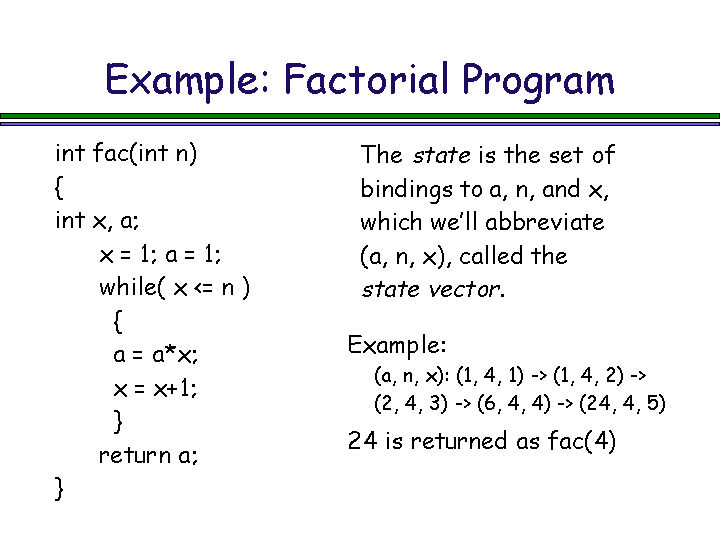 Example: Factorial Program

int fac(int n)
{
int x, a;
x = 1; a = 1;
while( x <= n )
{
a = a*x;
x = x+1;
}
return a;
}

The state is the set of bindings to a, n, and x, which we'll abbreviate (a, n, x), called the state vector.

Example:
(a, n, x): (1, 4, 1) -> (1, 4, 2) -> (2, 4, 3) -> (6, 4, 4) -> (24, 4, 5)

24 is returned as fac(4)